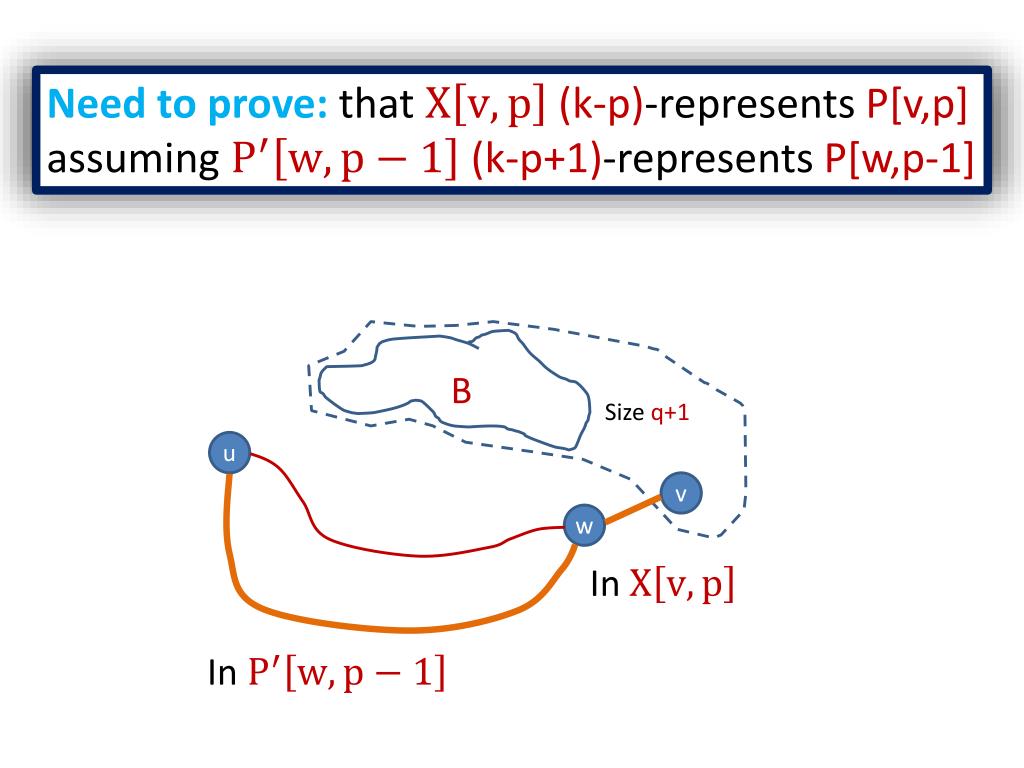 **Need to prove:** that $X[v, p]$ (k-p)-represents P[v,p] assuming $P'[w, p-1]$ (k-p+1)-represents P[w,p-1]

B

Size q+1

u

v

w

In $X[v, p]$

In $P'[w, p-1]$